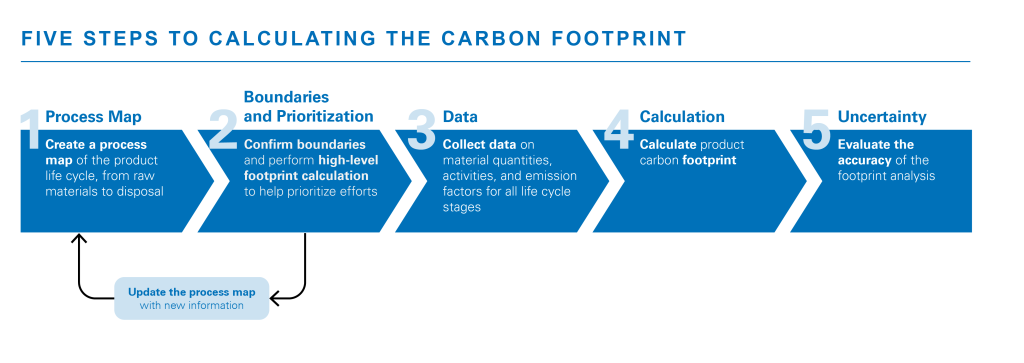 FIVE STEPS TO CALCULATING THE CARBON FOOTPRINT

1 Process Map

Create a process map of the product life cycle, from raw materials to disposal

2 Boundaries and Prioritization

Confirm boundaries and perform high-level footprint calculation to help prioritize efforts

3 Data

Collect data on material quantities, activities, and emission factors for all life cycle stages

4 Calculation

Calculate product carbon footprint

5 Uncertainty

Evaluate the accuracy of the footprint analysis

Update the process map with new information